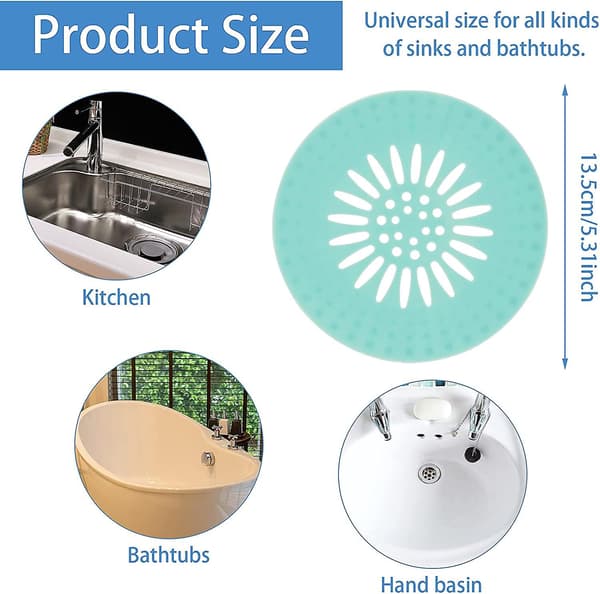 Product Size

Universal size for all kinds of sinks and bathtubs.

13.5cm/5.31inch

Kitchen

Bathtubs

Hand basin